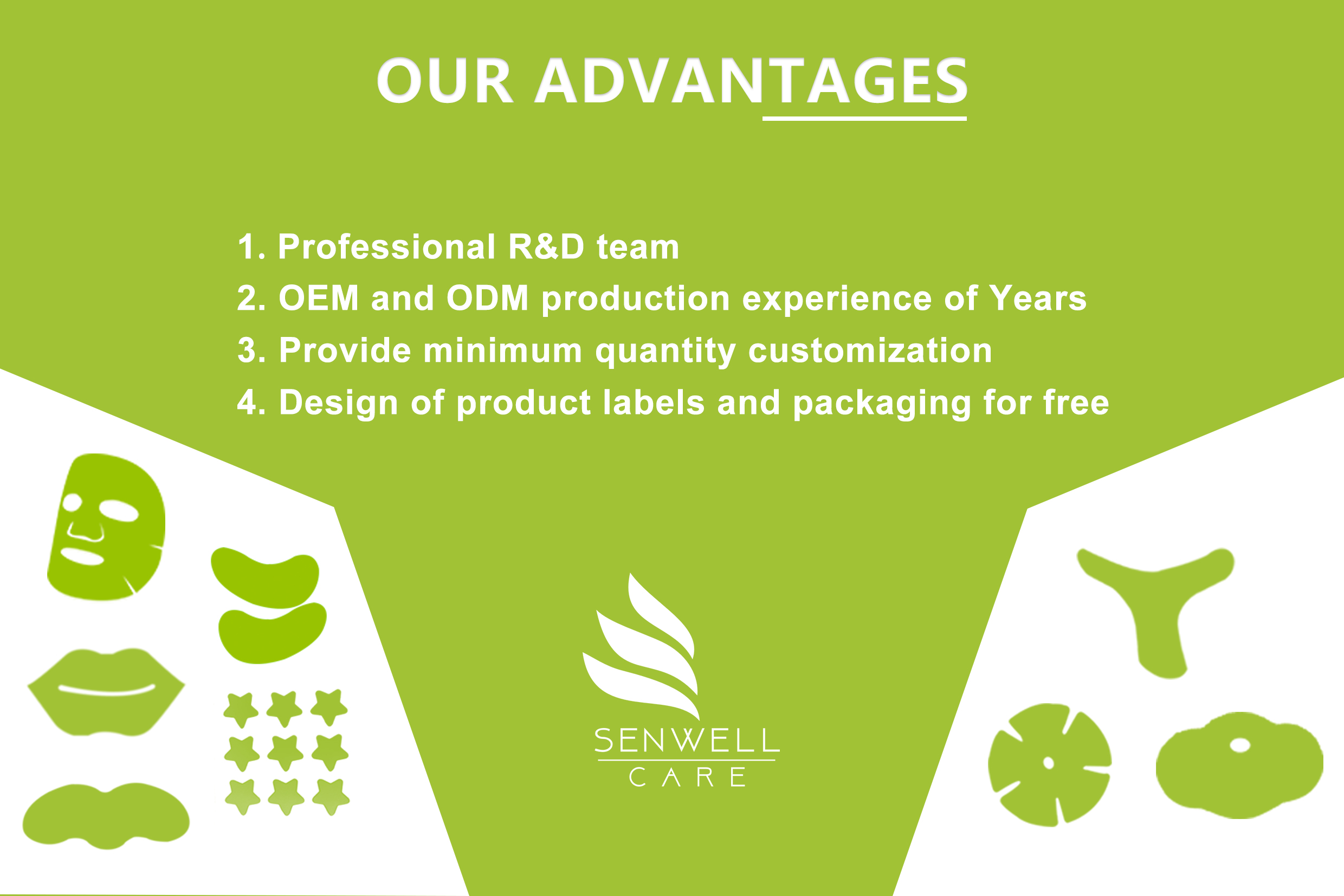 OUR ADVANTAGES

1. Professional R&D team
2. OEM and ODM production experience of Years
3. Provide minimum quantity customization
4. Design of product labels and packaging for free

SENWELL
CARE